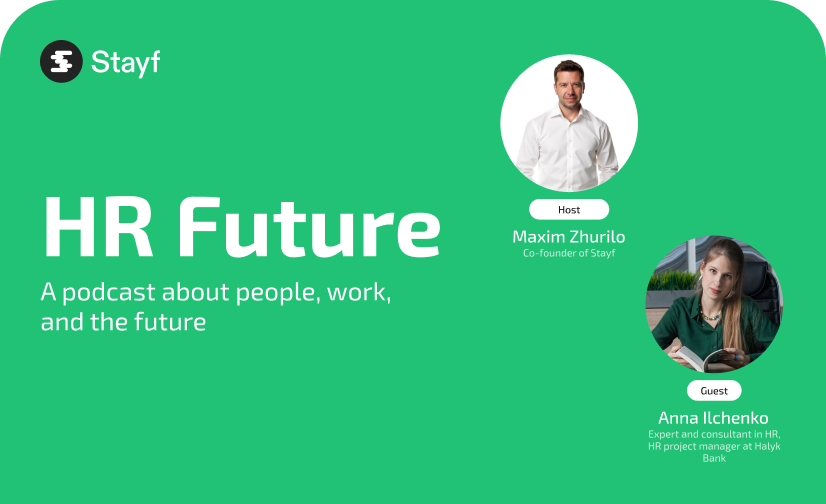 Stayf

HR Future

A podcast about people, work, and the future

Host

Maxim Zhurilo

Co-founder of Stayf

Guest

Anna Ilchenko

Expert and consultant in HR, HR project manager at Halyk Bank